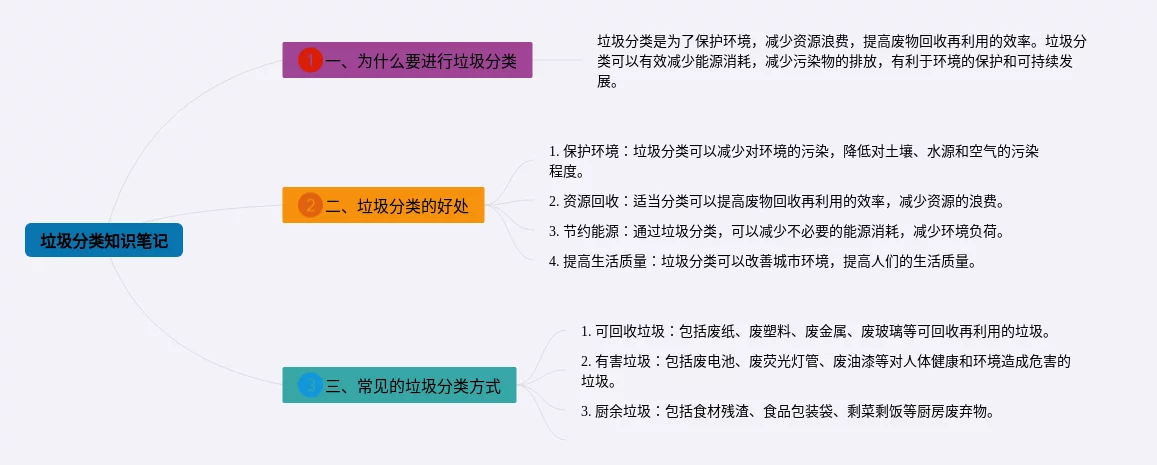 垃圾分类知识笔记

1 一、为什么要进行垃圾分类

垃圾分类是为了保护环境，减少资源浪费，提高废物回收再利用的效率。垃圾分类可以有效减少能源消耗，减少污染物的排放，有利于环境的保护和可持续发展。

2 二、垃圾分类的好处

1. 保护环境：垃圾分类可以减少对环境的污染，降低对土壤、水源和空气的污染程度。

2. 资源回收：适当分类可以提高废物回收再利用的效率，减少资源的浪费。

3. 节约能源：通过垃圾分类，可以减少不必要的能源消耗，减少环境负荷。

4. 提高生活质量：垃圾分类可以改善城市环境，提高人们的生活质量。

3 三、常见的垃圾分类方式

1. 可回收垃圾：包括废纸、废塑料、废金属、废玻璃等可回收再利用的垃圾。

2. 有害垃圾：包括废电池、废荧光灯管、废油漆等对人体健康和环境造成危害的垃圾。

3. 厨余垃圾：包括食材残渣、食品包装袋、剩菜剩饭等厨房废弃物。